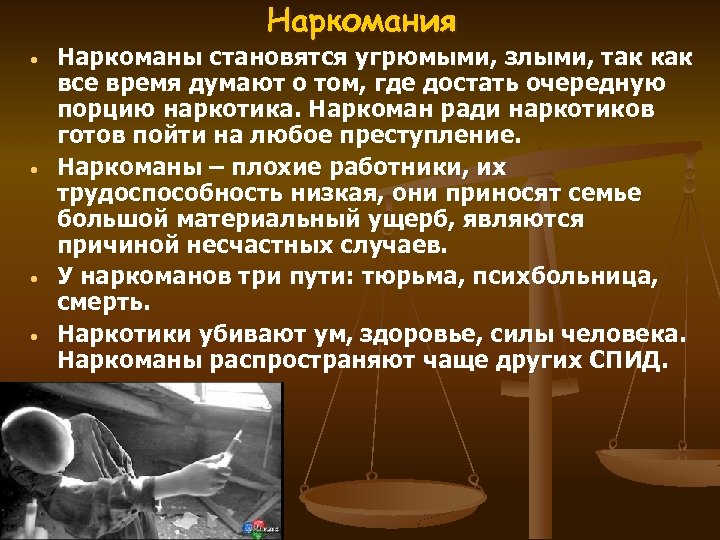 Наркомания

• Наркоманы становятся угрюмыми, злыми, так как все время думают о том, где достать очередную порцию наркотика. Наркоман ради наркотиков готов пойти на любое преступление.
• Наркоманы – плохие работники, их трудоспособность низкая, они приносят семье большой материальный ущерб, являются причиной несчастных случаев.
• У наркоманов три пути: тюрьма, психбольница, смерть.
• Наркотики убивают ум, здоровье, силы человека. Наркоманы распространяют чаще других СПИД.